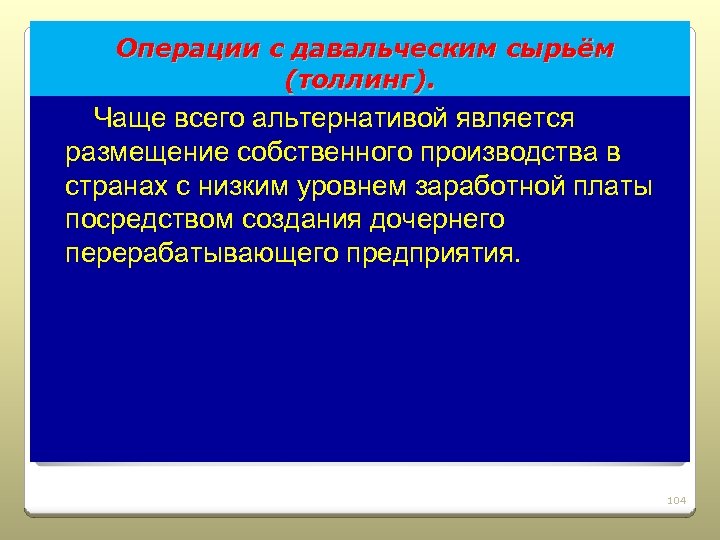 Операции с давальческим сырьём (толлинг).

Чаще всего альтернативой является размещение собственного производства в странах с низким уровнем заработной платы посредством создания дочернего перерабатывающего предприятия.

104